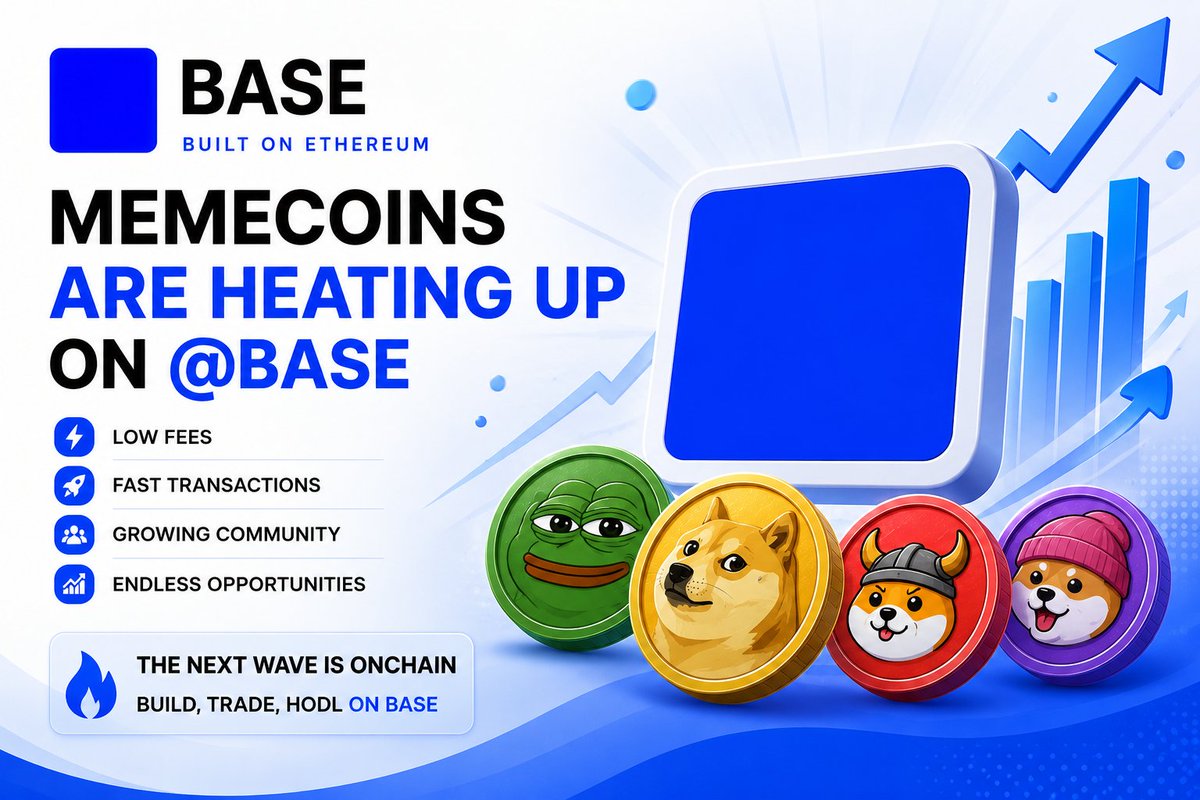 BASE
BUILT ON ETHEREUM

MEMECOINS ARE HEATING UP ON @BASE

LOW FEES
FAST TRANSACTIONS
GROWING COMMUNITY
ENDLESS OPPORTUNITIES

THE NEXT WAVE IS ONCHAIN
BUILD, TRADE, HODL ON BASE